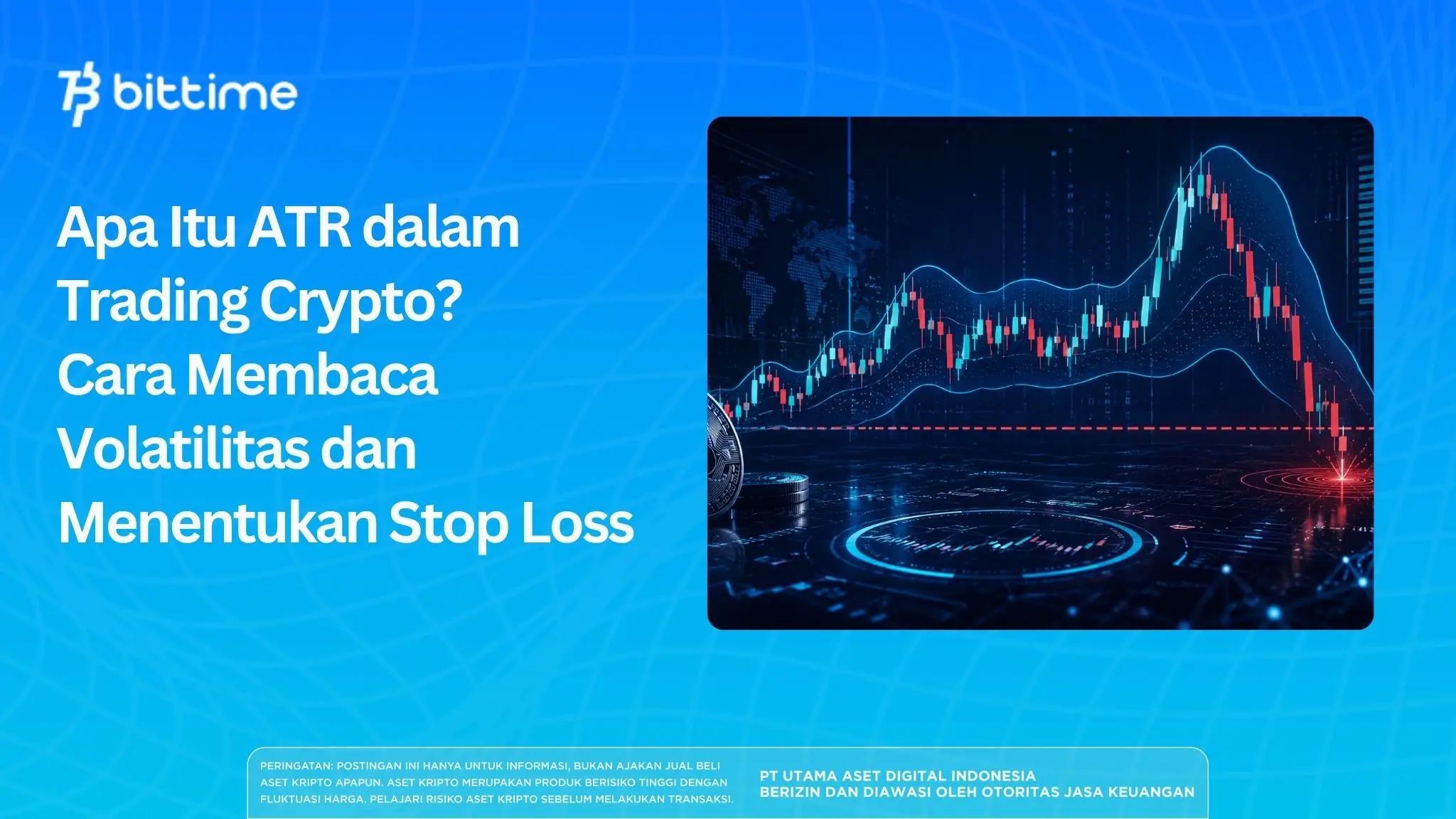 bittime

Apa Itu ATR dalam Trading Crypto? Cara Membaca Volatilitas dan Menentukan Stop Loss

PERINGATAN: POSTINGAN INI HANYA UNTUK INFORMASI, BUKAN AJAKAN JUAL BELI ASET KRIPTO APAPUN. ASET KRIPTO MERUPAKAN PRODUK BERISIKO TINGGI DENGAN FLUKTUASI HARGA. PELAJARI RISIKO ASET KRIPTO SEBELUM MELAKUKAN TRANSAKSI.

PT UTAMA ASET DIGITAL INDONESIA
BERIZIN DAN DIAWASI OLEH OTORITAS JASA KEUANGAN